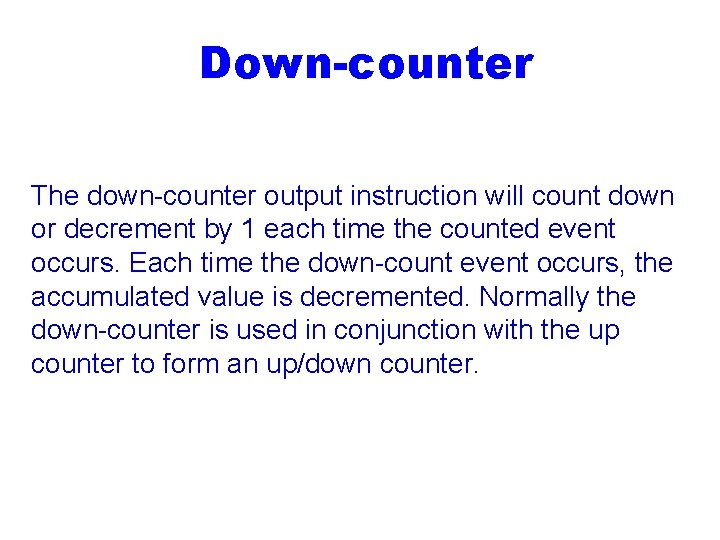 Down-counter

The down-counter output instruction will count down or decrement by 1 each time the counted event occurs. Each time the down-count event occurs, the accumulated value is decremented. Normally the down-counter is used in conjunction with the up counter to form an up/down counter.